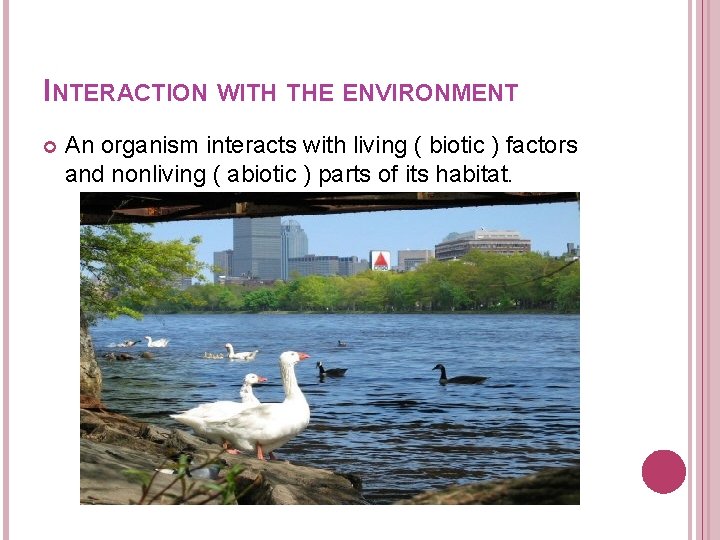 INTERACTION WITH THE ENVIRONMENT

• An organism interacts with living ( biotic ) factors and nonliving ( abiotic ) parts of its habitat.